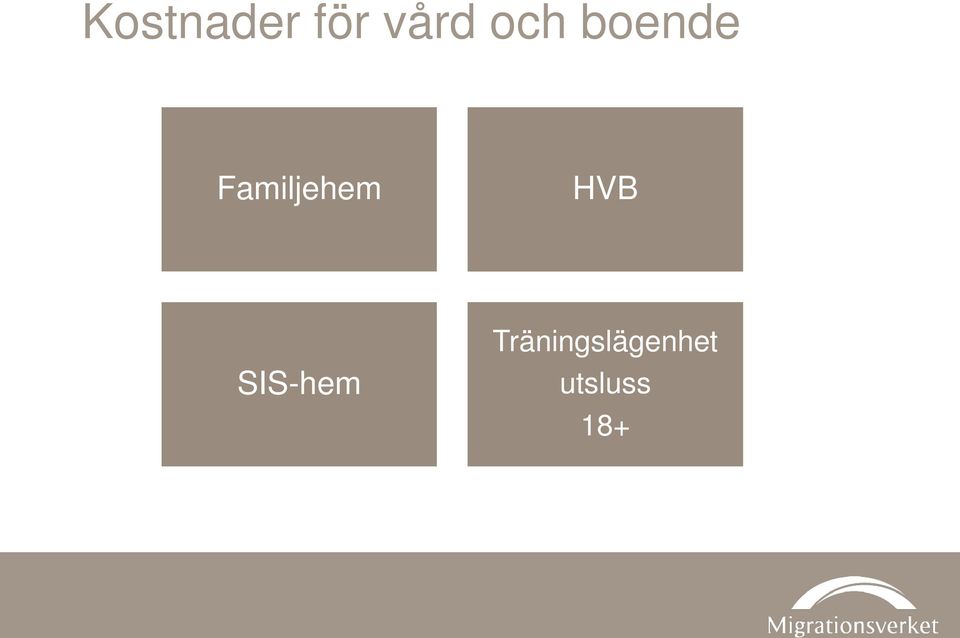 Kostnader för vård och boende

Familjehem

HVB

SIS-hem

Träningslägenhet utsluss 18+

Migrationsverket